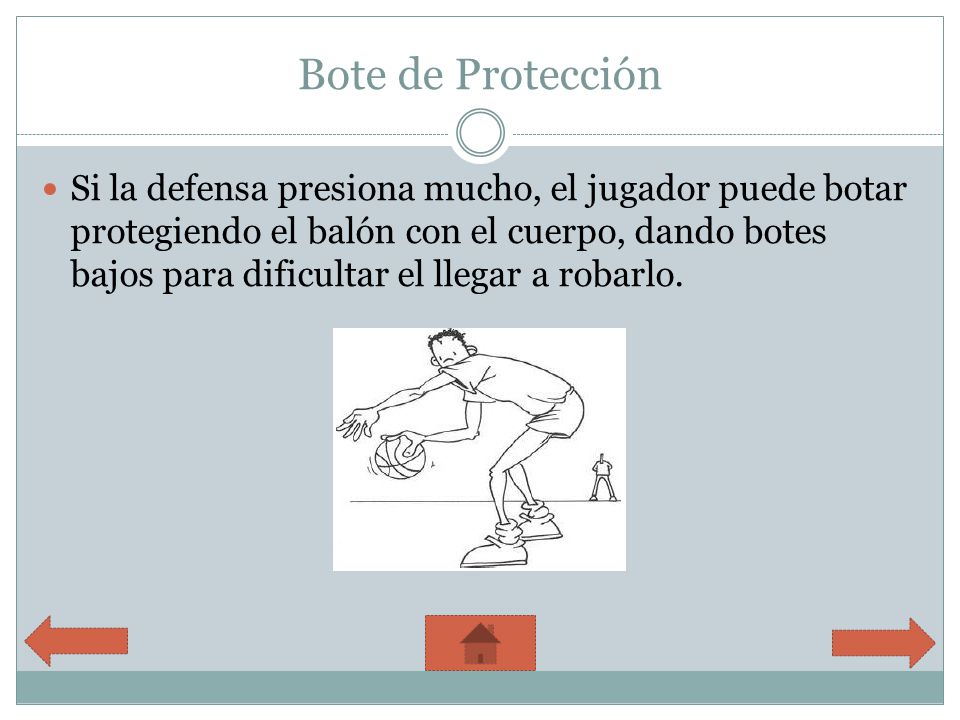 Bote de Protección

Si la defensa presiona mucho, el jugador puede botar protegiendo el balón con el cuerpo, dando botes bajos para dificultar el llegar a robarlo.